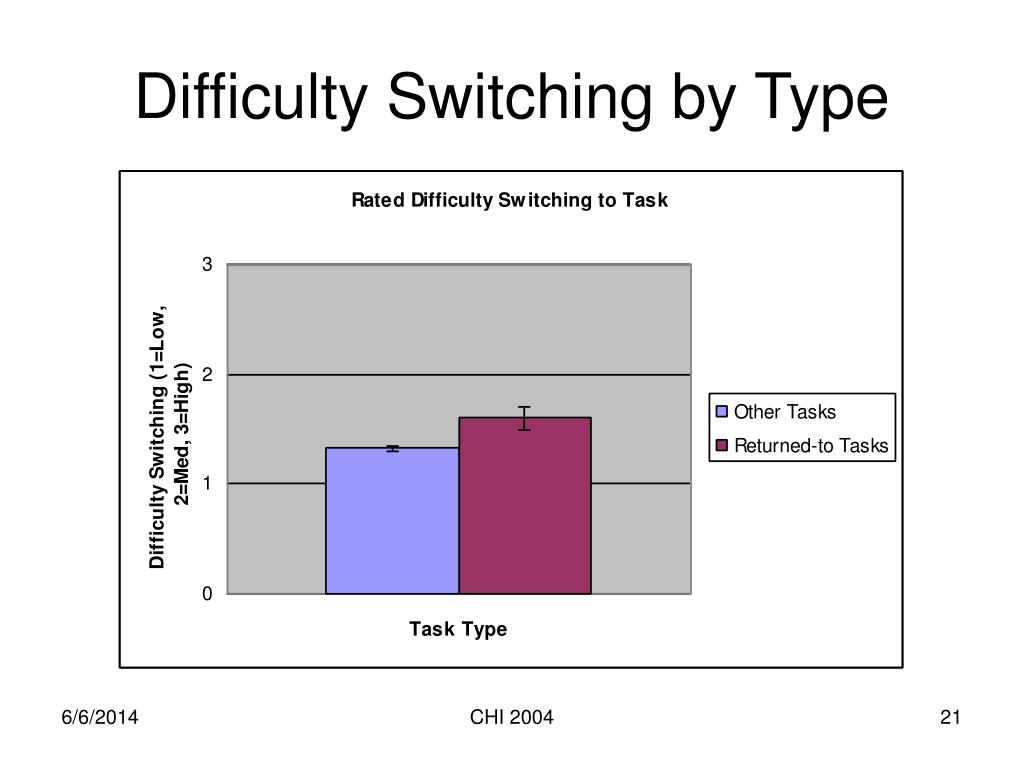 Difficulty Switching by Type

Rated Difficulty Switching to Task

Difficulty Switching (1=Low, 2=Med, 3=High)

3
2
1
0

Task Type

Other Tasks
Returned-to Tasks

6/6/2014

CHI 2004

21